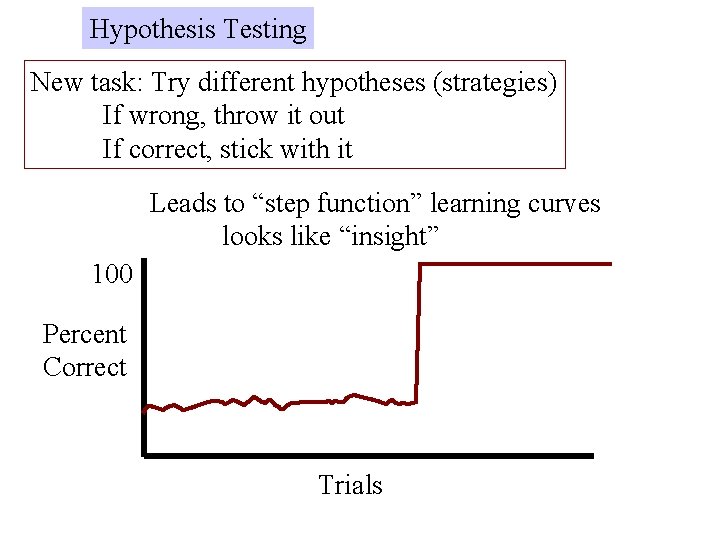 Hypothesis Testing

New task: Try different hypotheses (strategies)
If wrong, throw it out
If correct, stick with it

Leads to “step function” learning curves
looks like “insight”

100

Percent
Correct

Trials